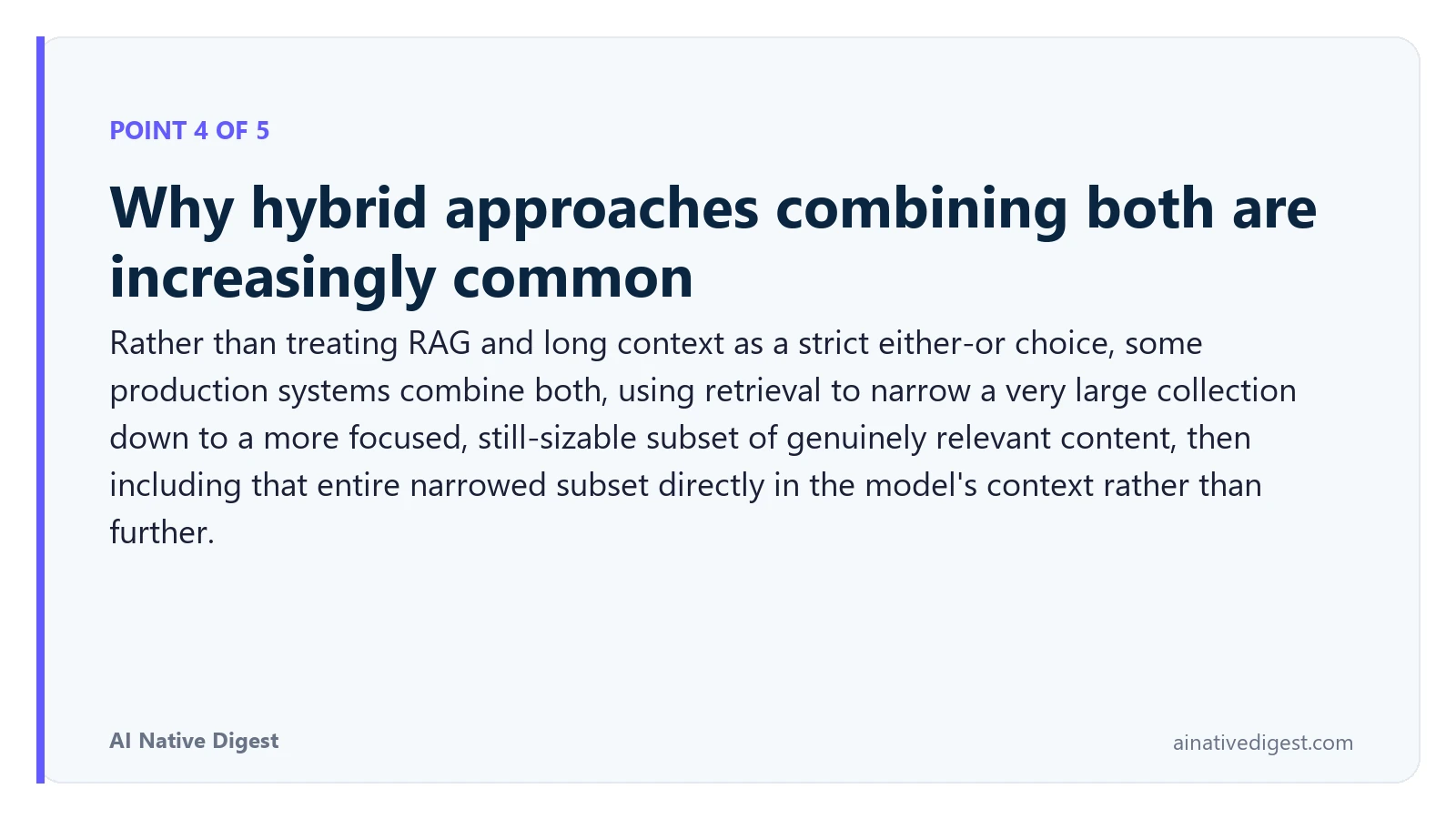 POINT 4 OF 5

Why hybrid approaches combining both are increasingly common

Rather than treating RAG and long context as a strict either-or choice, some production systems combine both, using retrieval to narrow a very large collection down to a more focused, still-sizable subset of genuinely relevant content, then including that entire narrowed subset directly in the model's context rather than further.

AI Native Digest

ainativedigest.com